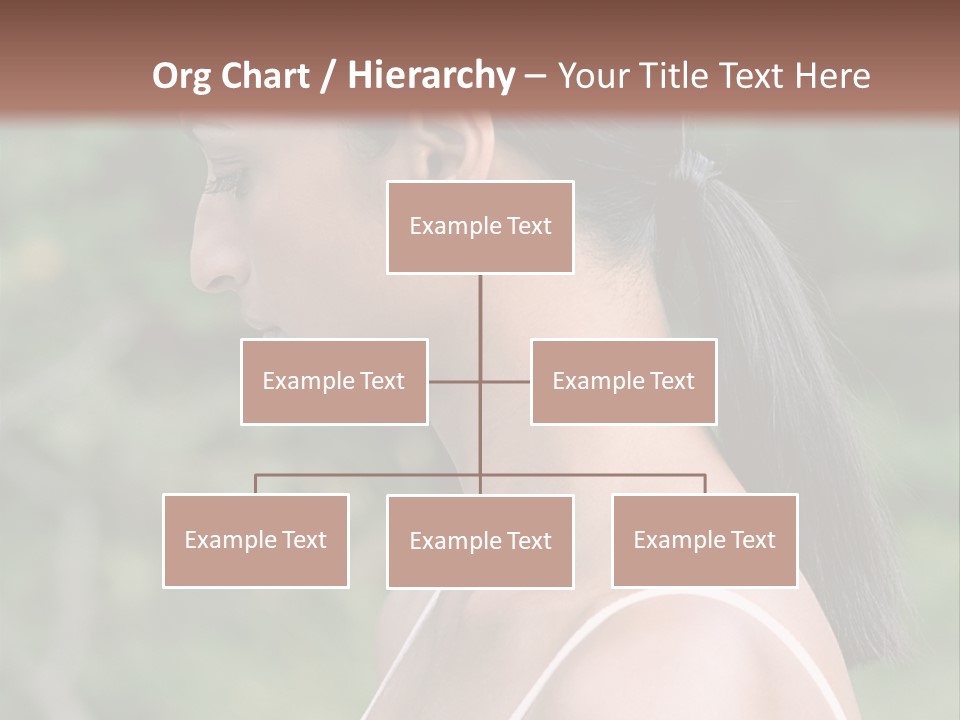 Org Chart / Hierarchy – Your Title Text Here

Example Text

Example Text

Example Text

Example Text

Example Text

Example Text